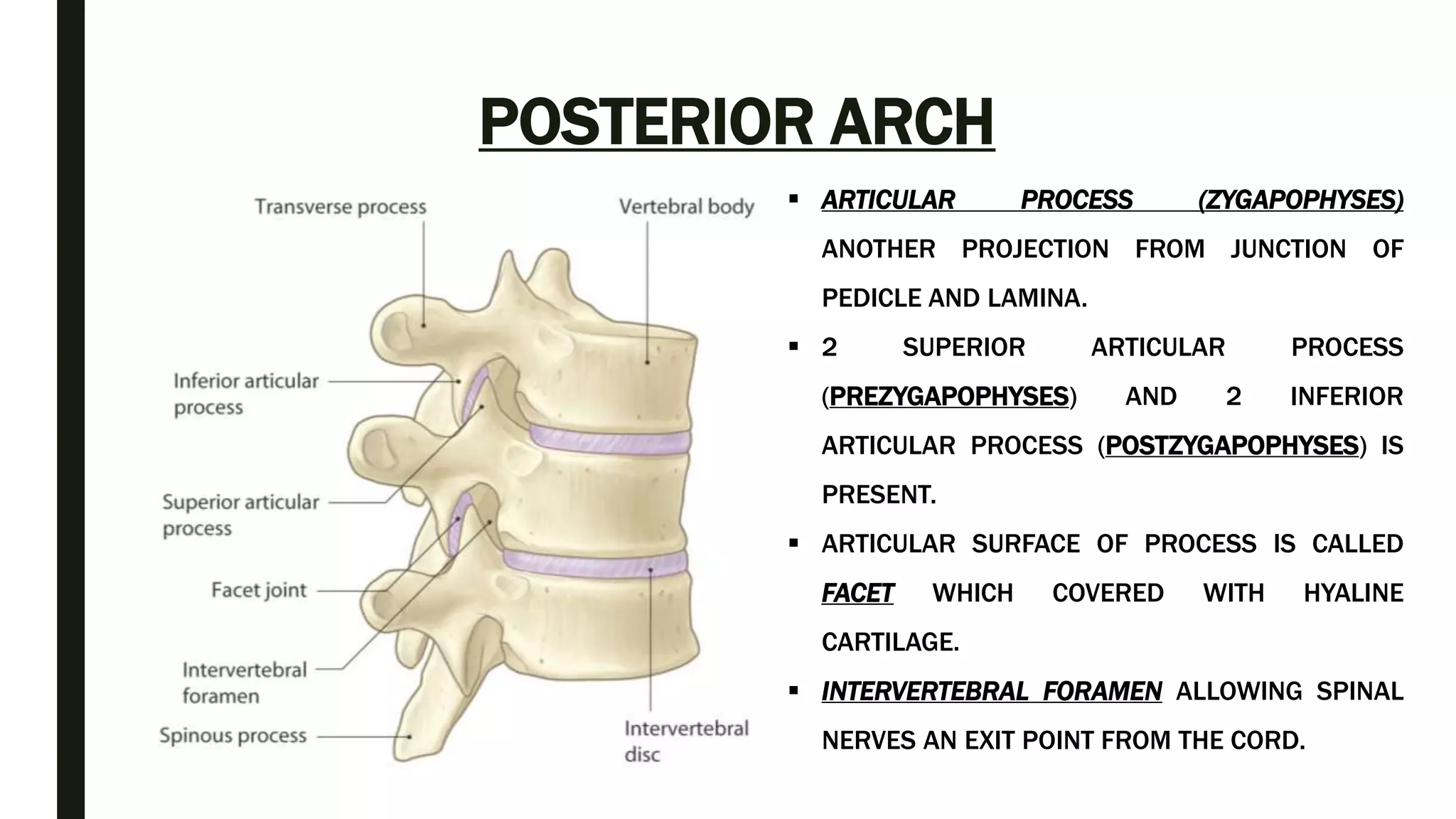 POSTERIOR ARCH

Transverse process
Vertebral body
Inferior articular process
Superior articular process
Facet joint
Intervertebral foramen
Spinous process
Intervertebral disc

▪ ARTICULAR PROCESS (ZYGAPOPHYSES) ANOTHER PROJECTION FROM JUNCTION OF PEDICLE AND LAMINA.

▪ 2 SUPERIOR ARTICULAR PROCESS (PREZYGAPOPHYSES) AND 2 INFERIOR ARTICULAR PROCESS (POSTZYGAPOPHYSES) IS PRESENT.

▪ ARTICULAR SURFACE OF PROCESS IS CALLED FACET WHICH COVERED WITH HYALINE CARTILAGE.

▪ INTERVERTEBRAL FORAMEN ALLOWING SPINAL NERVES AN EXIT POINT FROM THE CORD.